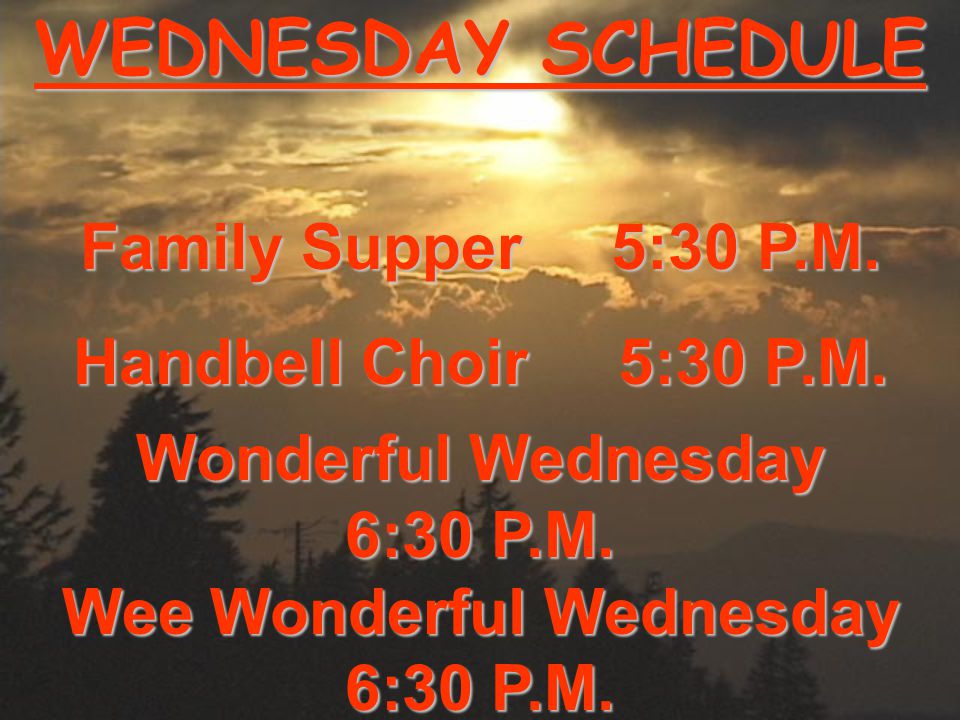 WEDNESDAY SCHEDULE

Family Supper 5:30 P.M.

Handbell Choir 5:30 P.M.

Wonderful Wednesday
6:30 P.M.

Wee Wonderful Wednesday
6:30 P.M.